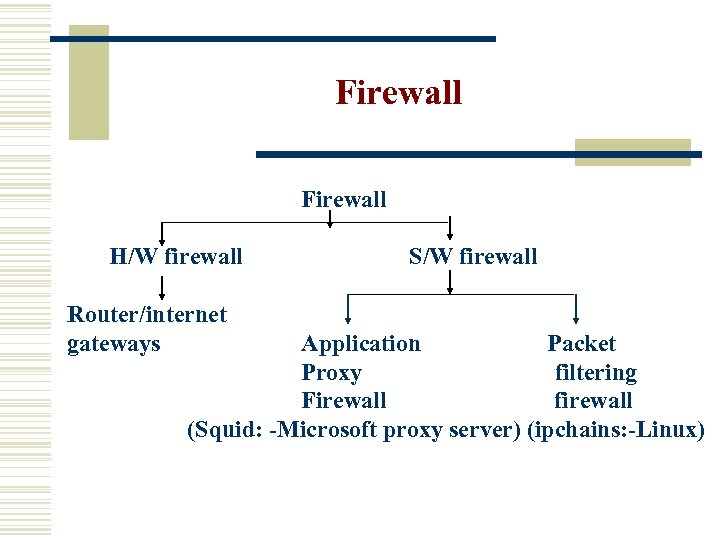 Firewall

Firewall

H/W firewall

S/W firewall

Router/internet gateways

Application Proxy Firewall

Packet filtering firewall

(Squid: -Microsoft proxy server) (ipchains:-Linux)